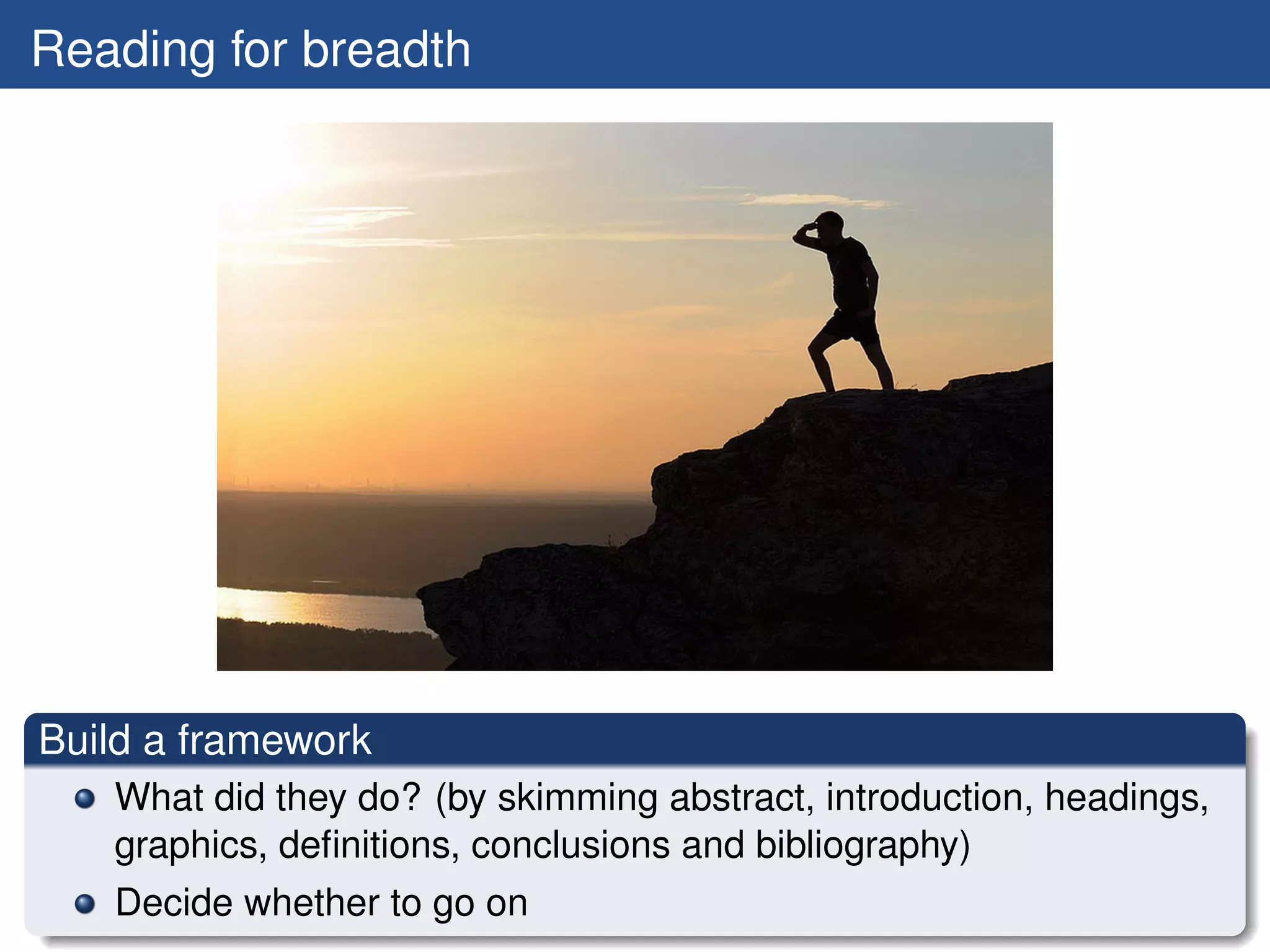 Reading for breadth

Build a framework

- What did they do? (by skimming abstract, introduction, headings, graphics, definitions, conclusions and bibliography)
- Decide whether to go on